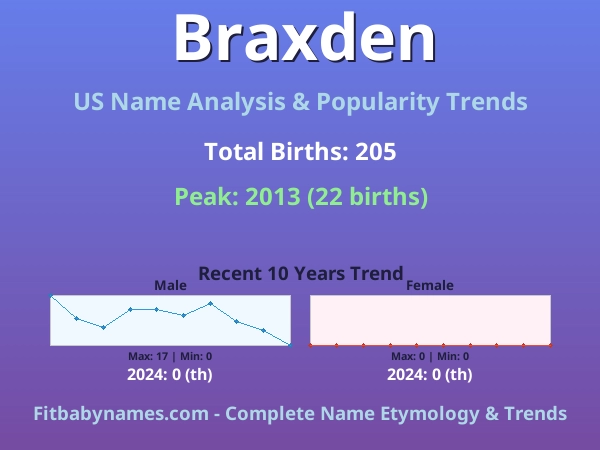 Braxden

US Name Analysis & Popularity Trends

Total Births: 205

Peak: 2013 (22 births)

Recent 10 Years Trend

Male

Max: 17 | Min: 0

2024: 0 (th)

Female

Max: 0 | Min: 0

2024: 0 (th)

Fitbabynames.com - Complete Name Etymology & Trends